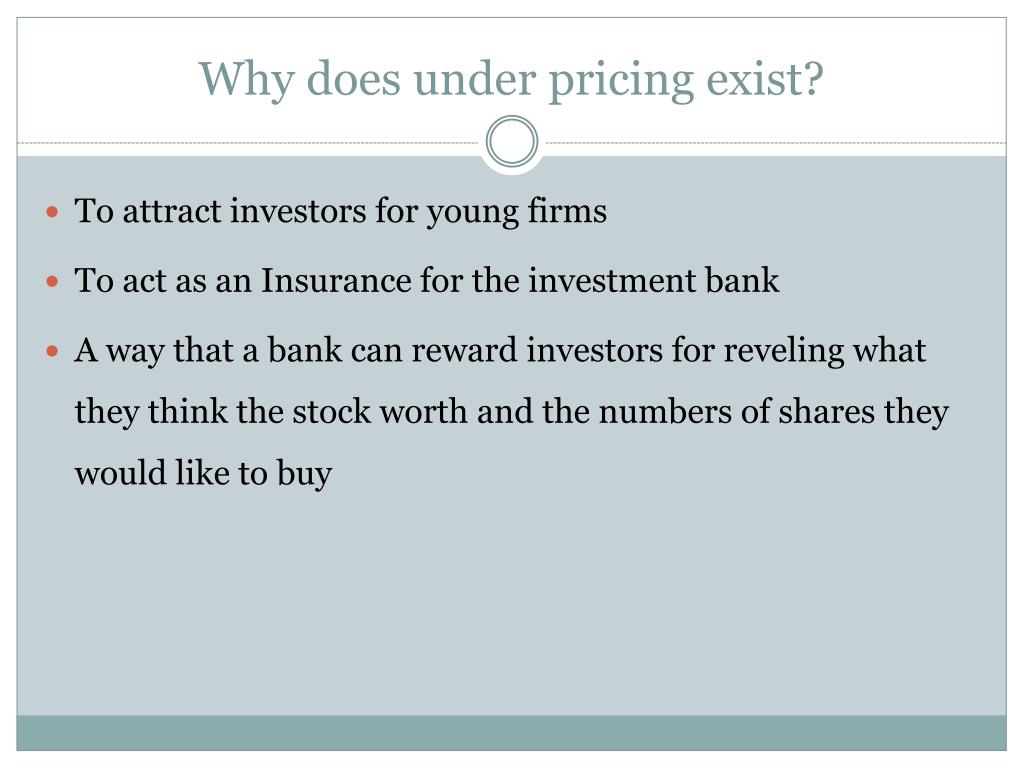 Why does under pricing exist?

- To attract investors for young firms
- To act as an Insurance for the investment bank
- A way that a bank can reward investors for reveling what they think the stock worth and the numbers of shares they would like to buy